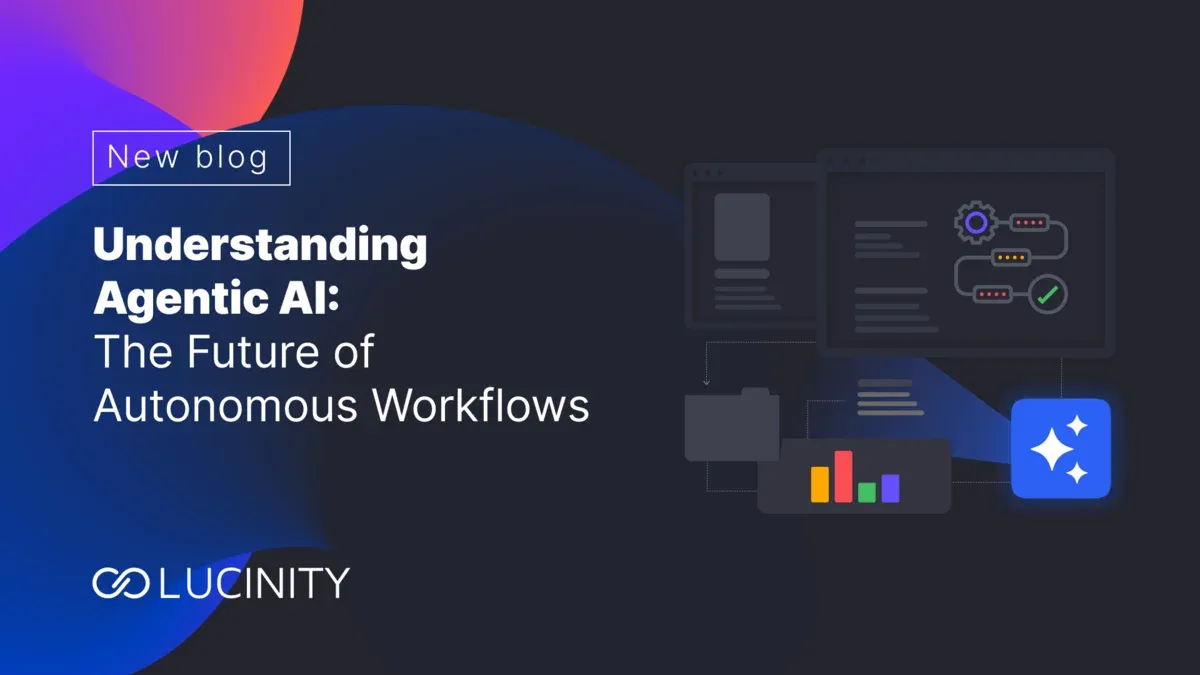 New blog

Understanding Agentic AI: The Future of Autonomous Workflows

LUCINITY